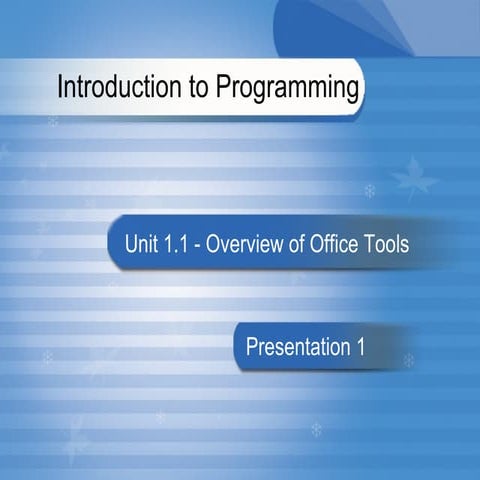 Introduction to Programming

Unit 1.1 - Overview of Office Tools

Presentation 1